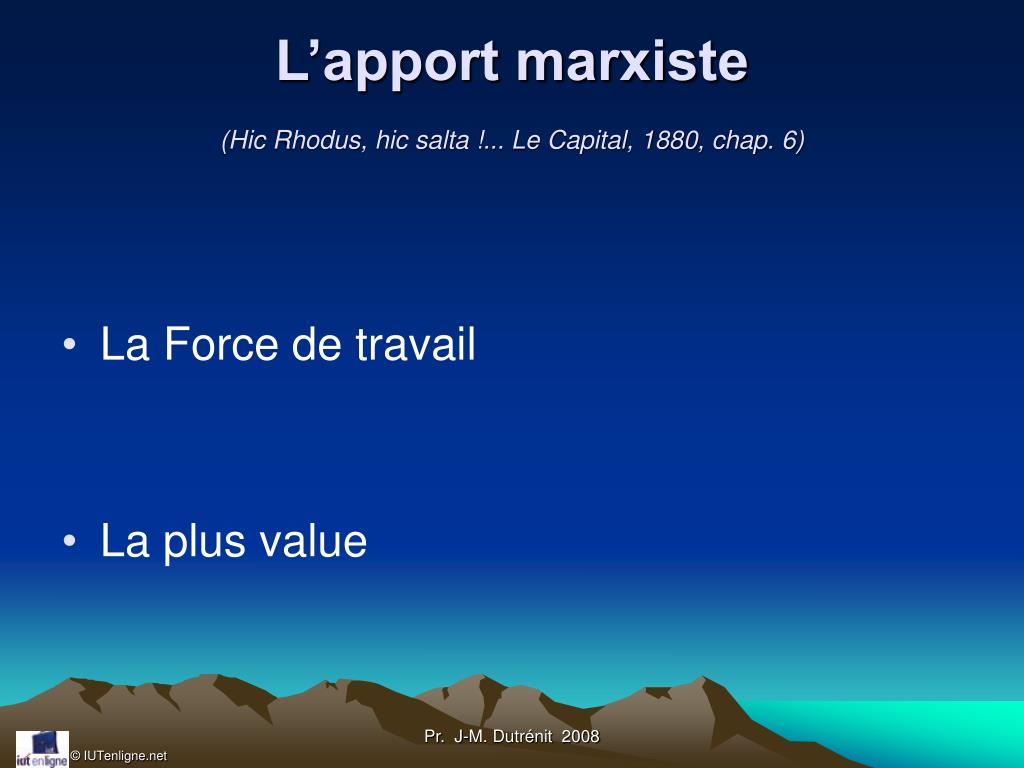 L’apport marxiste

(Hic Rhodus, hic salta !... Le Capital, 1880, chap. 6)

• La Force de travail

• La plus value

Pr. J-M. Dutrénit 2008

iut en ligne © IUTenligne.net